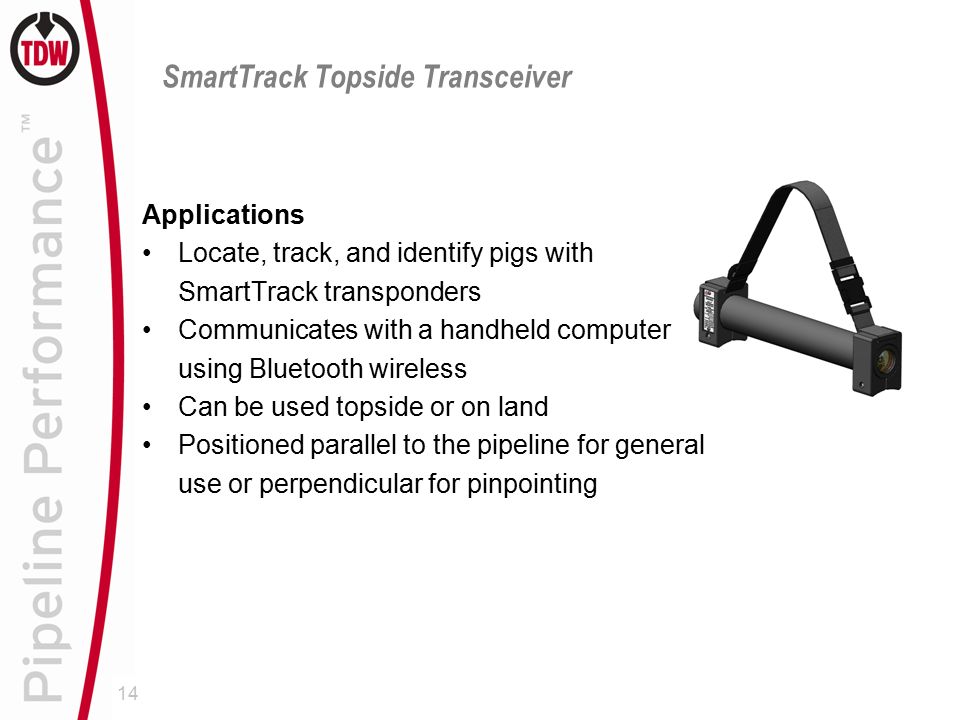 TDW

Pipeline Performance™

SmartTrack Topside Transceiver

Applications
• Locate, track, and identify pigs with SmartTrack transponders
• Communicates with a handheld computer using Bluetooth wireless
• Can be used topside or on land
• Positioned parallel to the pipeline for general use or perpendicular for pinpointing

14